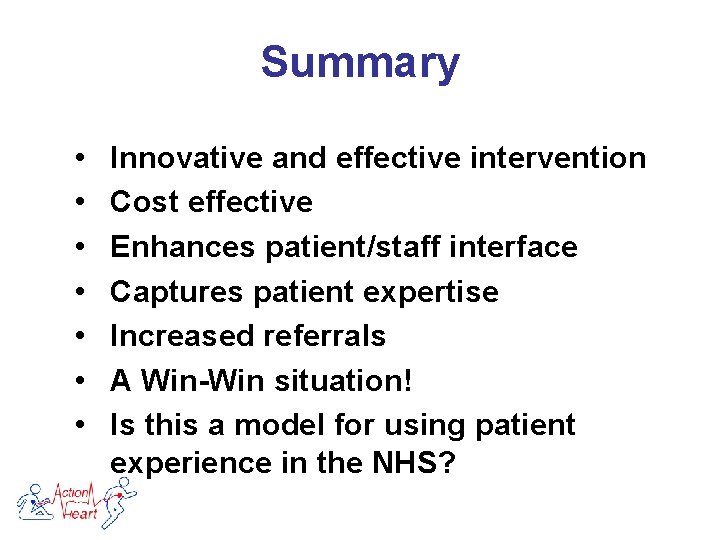 Summary

• Innovative and effective intervention
• Cost effective
• Enhances patient/staff interface
• Captures patient expertise
• Increased referrals
• A Win-Win situation!
• Is this a model for using patient experience in the NHS?

Action Heart